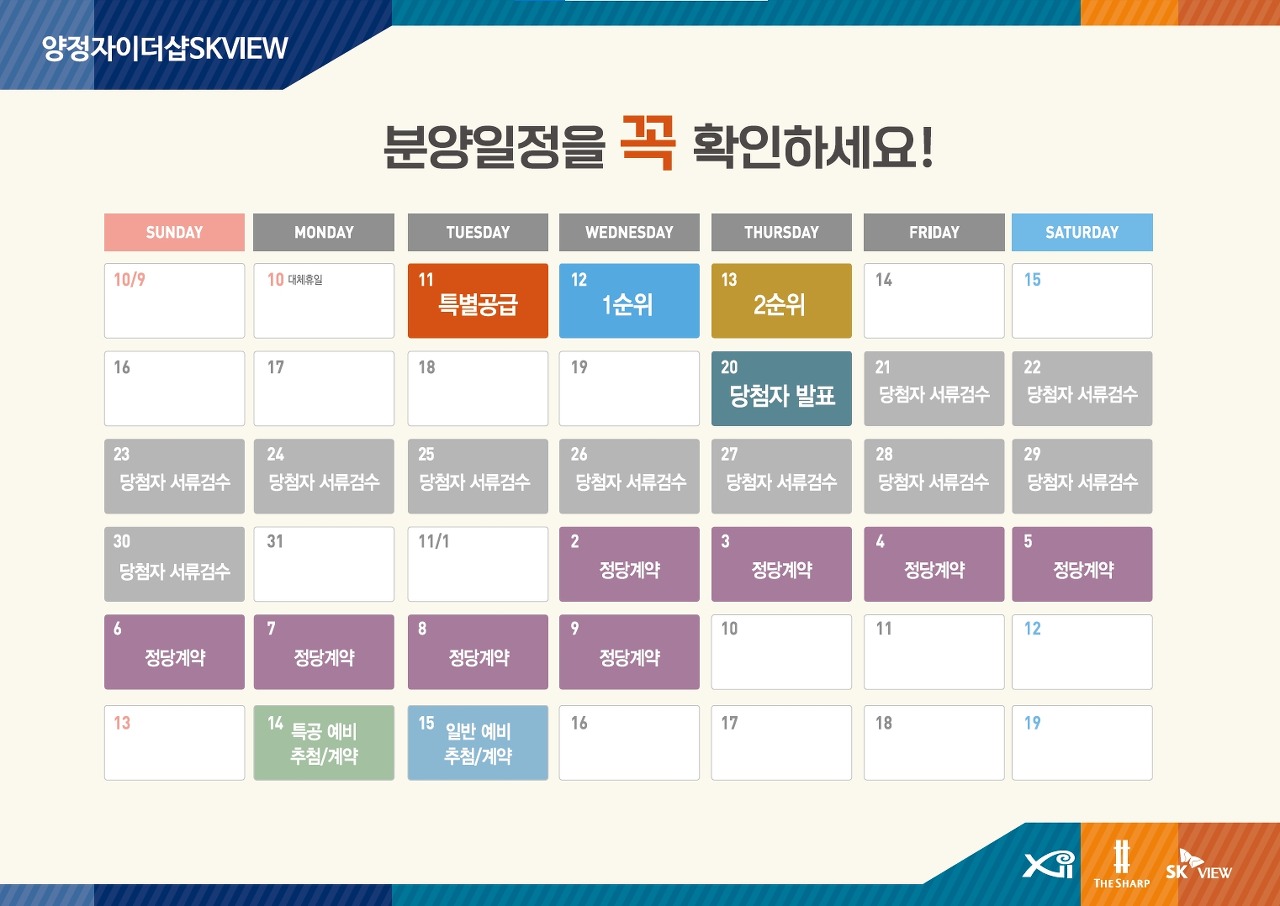 양정자이더샵SKVIEW

분양일정을 꼭 확인하세요!

| SUNDAY | MONDAY | TUESDAY | WEDNESDAY | THURSDAY | FRIDAY | SATURDAY |
|---|---|---|---|---|---|---|
| 10/9 | 10 대체휴일 | 11 특별공급 | 12 1순위 | 13 2순위 | 14 | 15 |
| 16 | 17 | 18 | 19 | 20 당첨자 발표 | 21 당첨자 서류검수 | 22 당첨자 서류검수 |
| 23 당첨자 서류검수 | 24 당첨자 서류검수 | 25 당첨자 서류검수 | 26 당첨자 서류검수 | 27 당첨자 서류검수 | 28 당첨자 서류검수 | 29 당첨자 서류검수 |
| 30 당첨자 서류검수 | 31 | 11/1 | 2 정당계약 | 3 정당계약 | 4 정당계약 | 5 정당계약 |
| 6 정당계약 | 7 정당계약 | 8 정당계약 | 9 정당계약 | 10 | 11 | 12 |
| 13 | 14 특공 예비 추첨/계약 | 15 일반 예비 추첨/계약 | 16 | 17 | 18 | 19 |

Xi THE SHARP SK VIEW